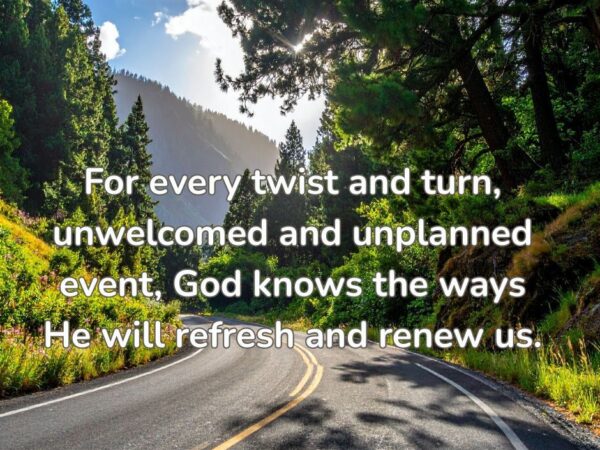 For every twist and turn, unwelcomed and unplanned event, God knows the ways He will refresh and renew us.